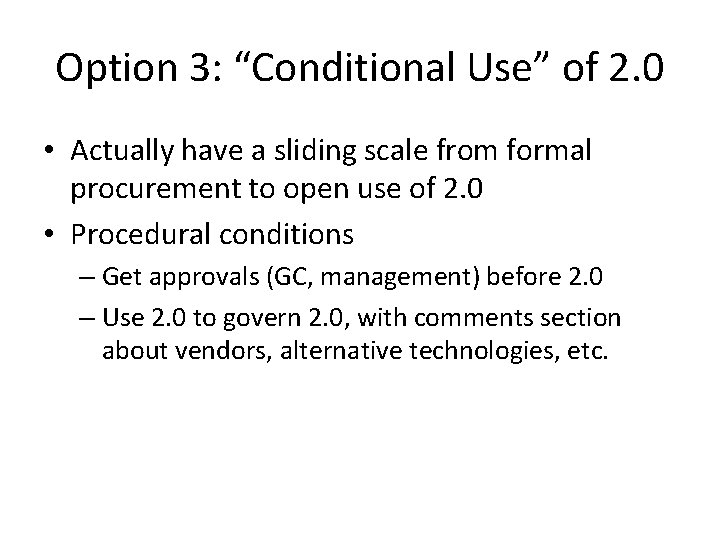 Option 3: “Conditional Use” of 2.0

• Actually have a sliding scale from formal procurement to open use of 2.0
• Procedural conditions
– Get approvals (GC, management) before 2.0
– Use 2.0 to govern 2.0, with comments section about vendors, alternative technologies, etc.